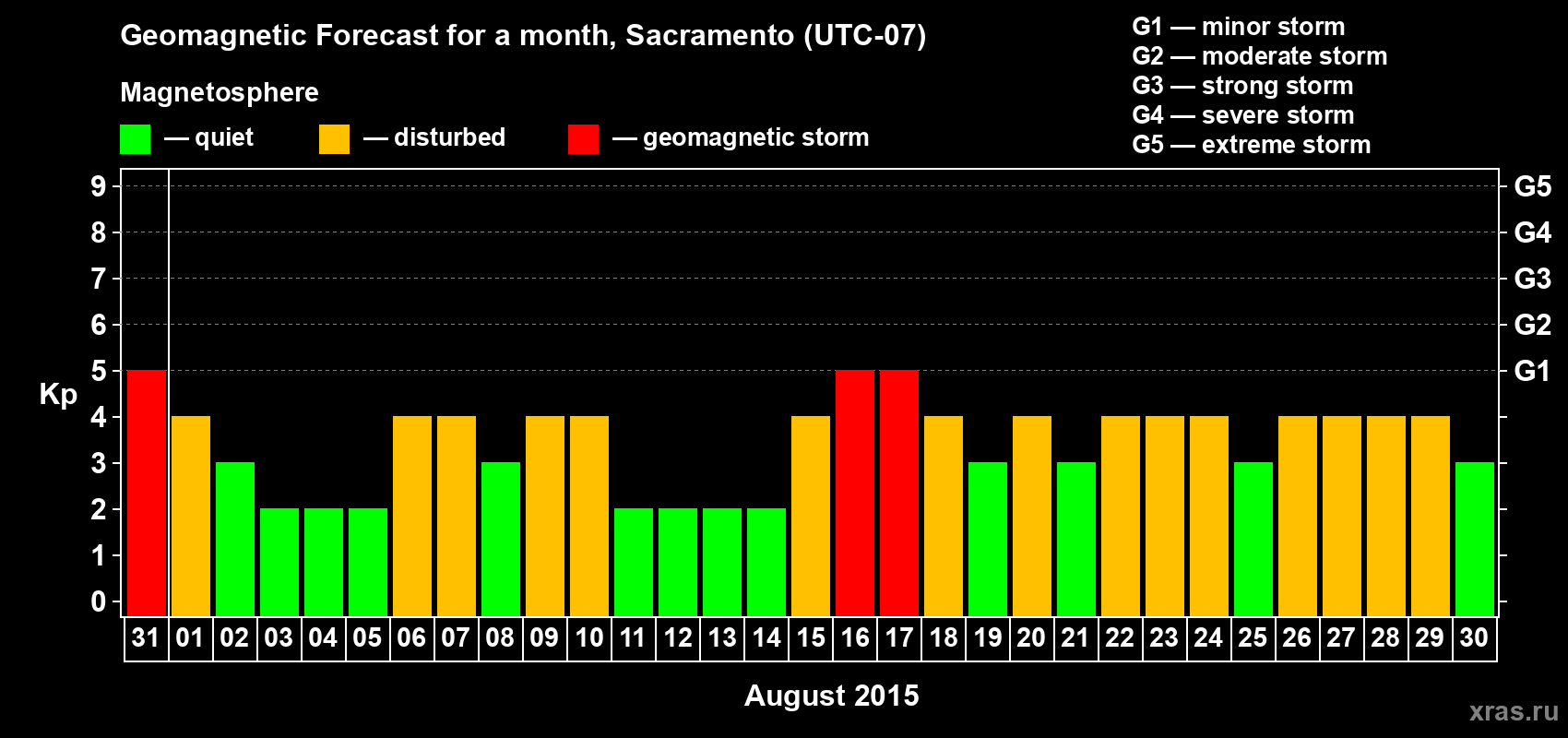 Geomagnetic Forecast for a month, Sacramento (UTC-07)

Magnetosphere

— quiet — disturbed — geomagnetic storm

G1 — minor storm
G2 — moderate storm
G3 — strong storm
G4 — severe storm
G5 — extreme storm

Kp

9
8
7
6
5
4
3
2
1
0

G5
G4
G3
G2
G1

31 01 02 03 04 05 06 07 08 09 10 11 12 13 14 15 16 17 18 19 20 21 22 23 24 25 26 27 28 29 30

August 2015

xras.ru